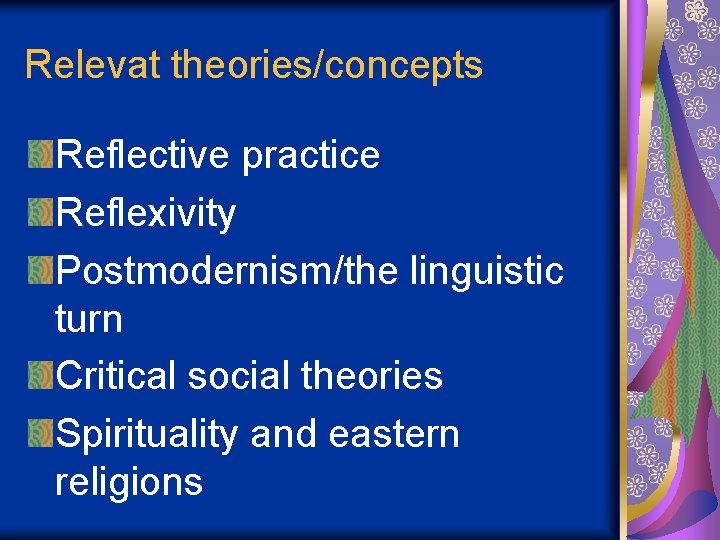 Relevat theories/concepts

Reflective practice

Reflexivity

Postmodernism/the linguistic turn

Critical social theories

Spirituality and eastern religions